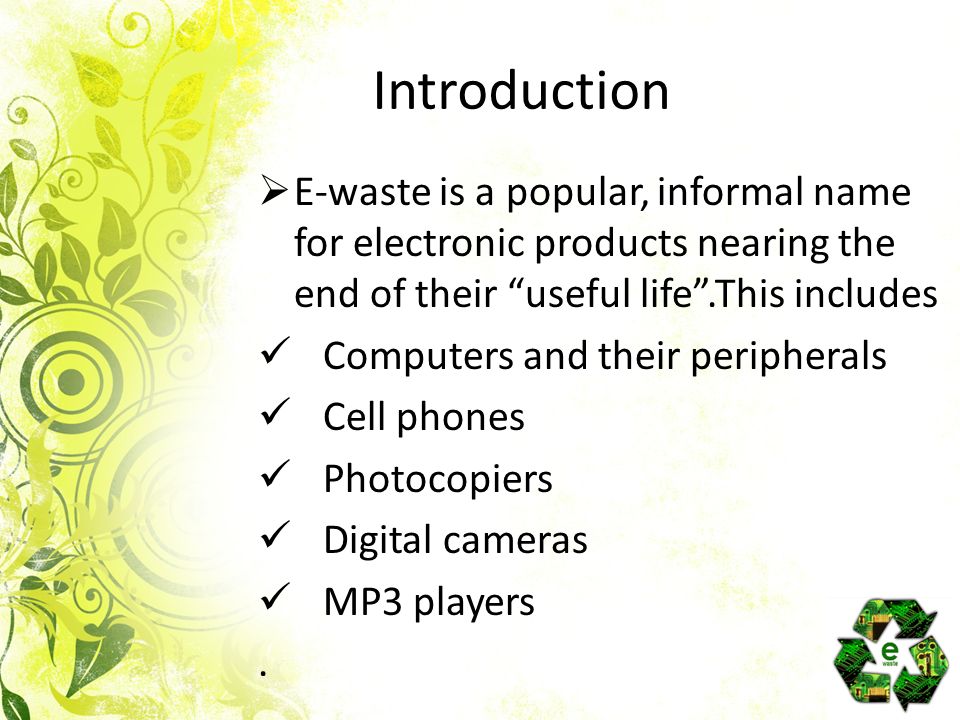 Introduction

➢ E-waste is a popular, informal name for electronic products nearing the end of their “useful life”.This includes

✓ Computers and their peripherals

✓ Cell phones

✓ Photocopiers

✓ Digital cameras

✓ MP3 players

.

e
waste